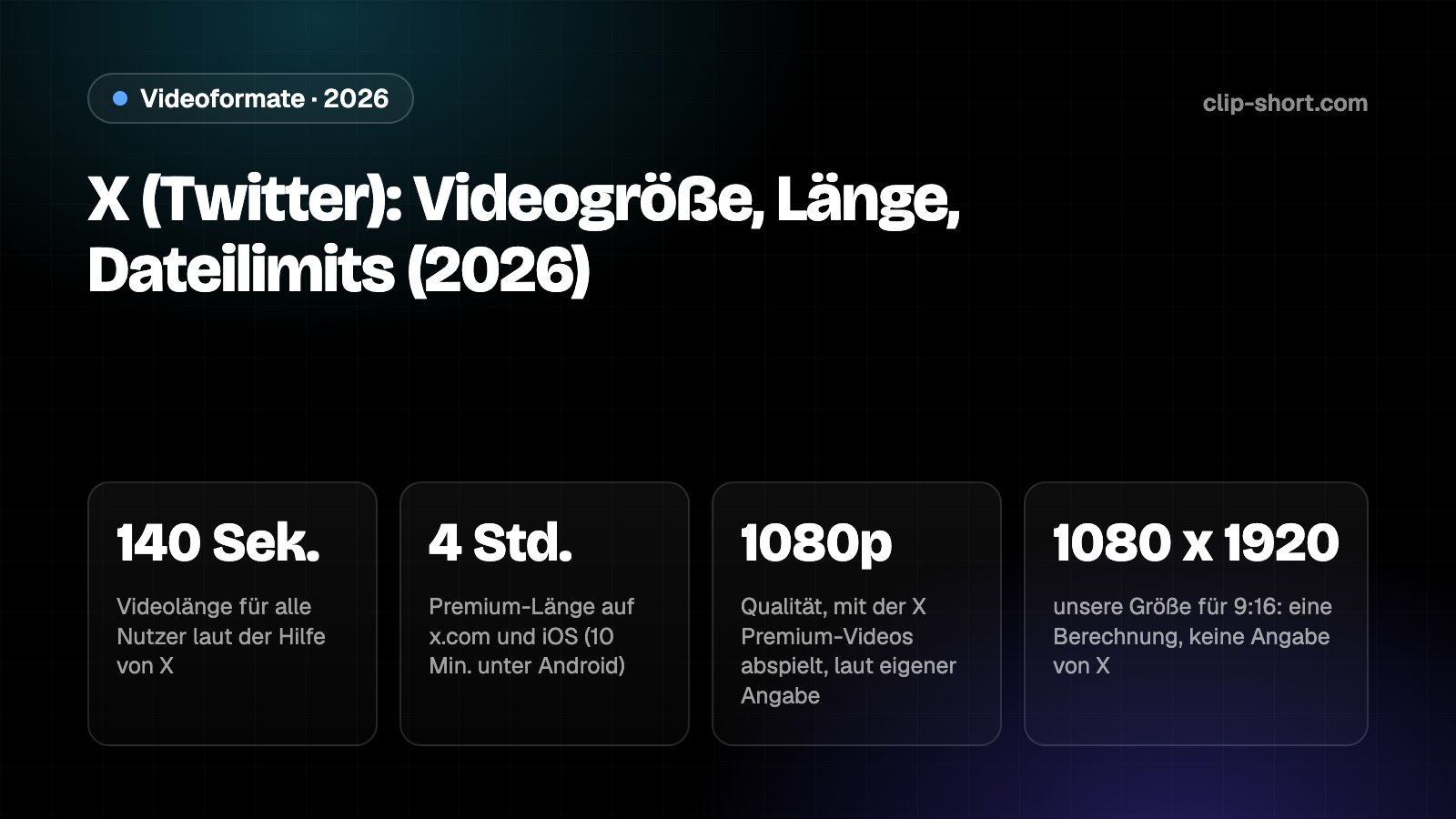 • Videoformate · 2026

clip-short.com

X (Twitter): Videogröße, Länge, Dateilimits (2026)

140 Sek.

Videolänge für alle Nutzer laut der Hilfe von X

4 Std.

Premium-Länge auf x.com und iOS (10 Min. unter Android)

1080p

Qualität, mit der X Premium-Videos abspielt, laut eigener Angabe

1080 x 1920

unsere Größe für 9:16: eine Berechnung, keine Angabe von X